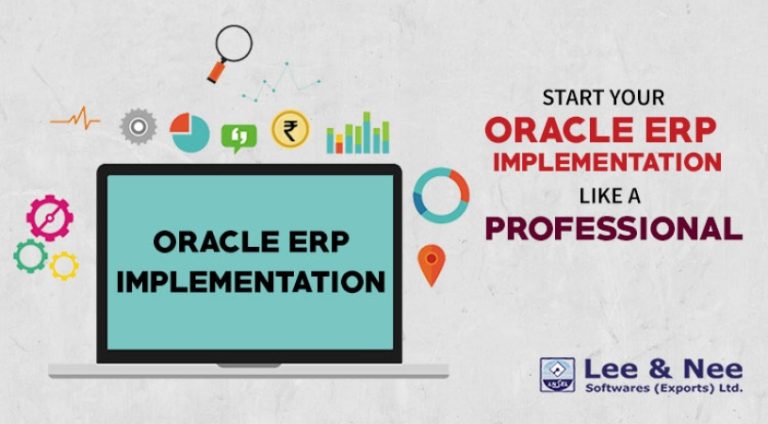 ORACLE ERP IMPLEMENTATION

START YOUR
ORACLE ERP
IMPLEMENTATION
LIKE A
PROFESSIONAL

Lee & Nee
Softwares (Exports) Ltd.